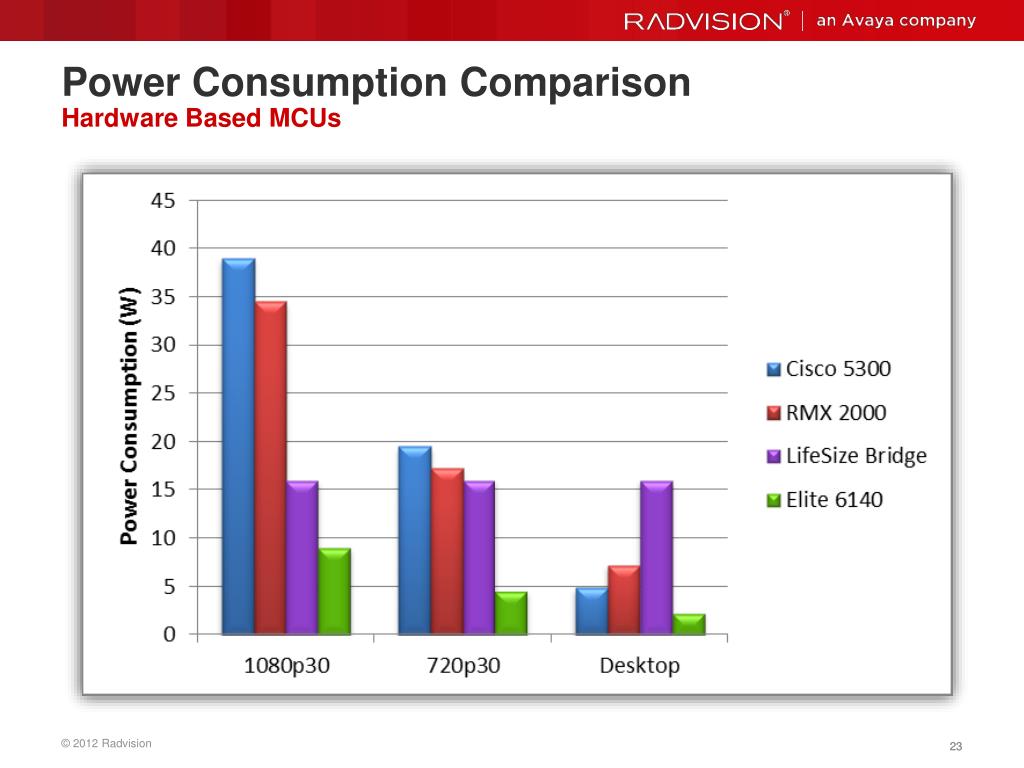 RADVISION® | an Avaya company

Power Consumption Comparison
Hardware Based MCUs

Power Consumption (W)

45
40
35
30
25
20
15
10
5
0

1080p30
720p30
Desktop

Cisco 5300
RMX 2000
LifeSize Bridge
Elite 6140

© 2012 Radvision

23